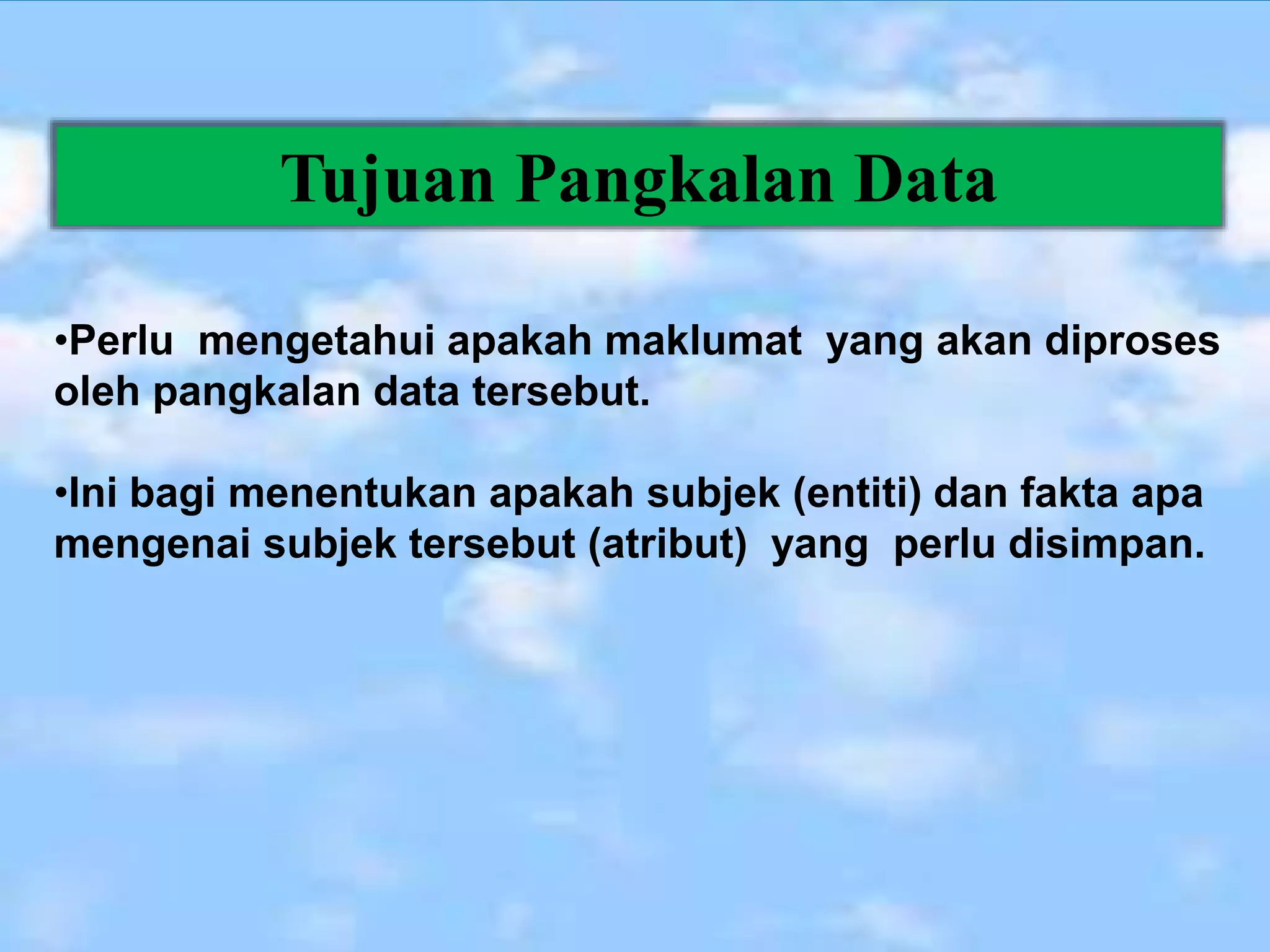 Tujuan Pangkalan Data

•Perlu mengetahui apakah maklumat yang akan diproses oleh pangkalan data tersebut.

•Ini bagi menentukan apakah subjek (entiti) dan fakta apa mengenai subjek tersebut (atribut) yang perlu disimpan.